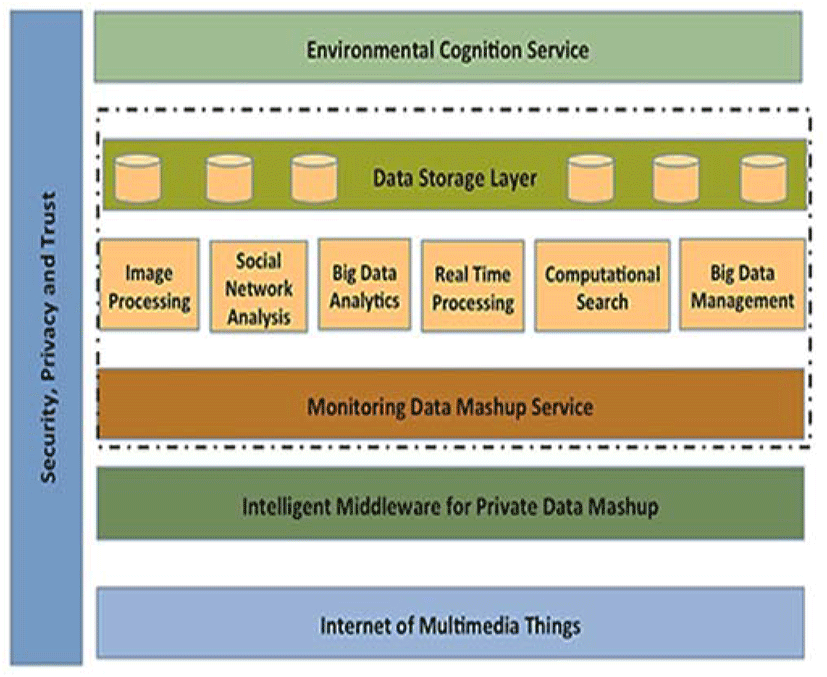 Security, Privacy and Trust

Environmental Cognition Service

Data Storage Layer

Image Processing

Social Network Analysis

Big Data Analytics

Real Time Processing

Computational Search

Big Data Management

Monitoring Data Mashup Service

Intelligent Middleware for Private Data Mashup

Internet of Multimedia Things